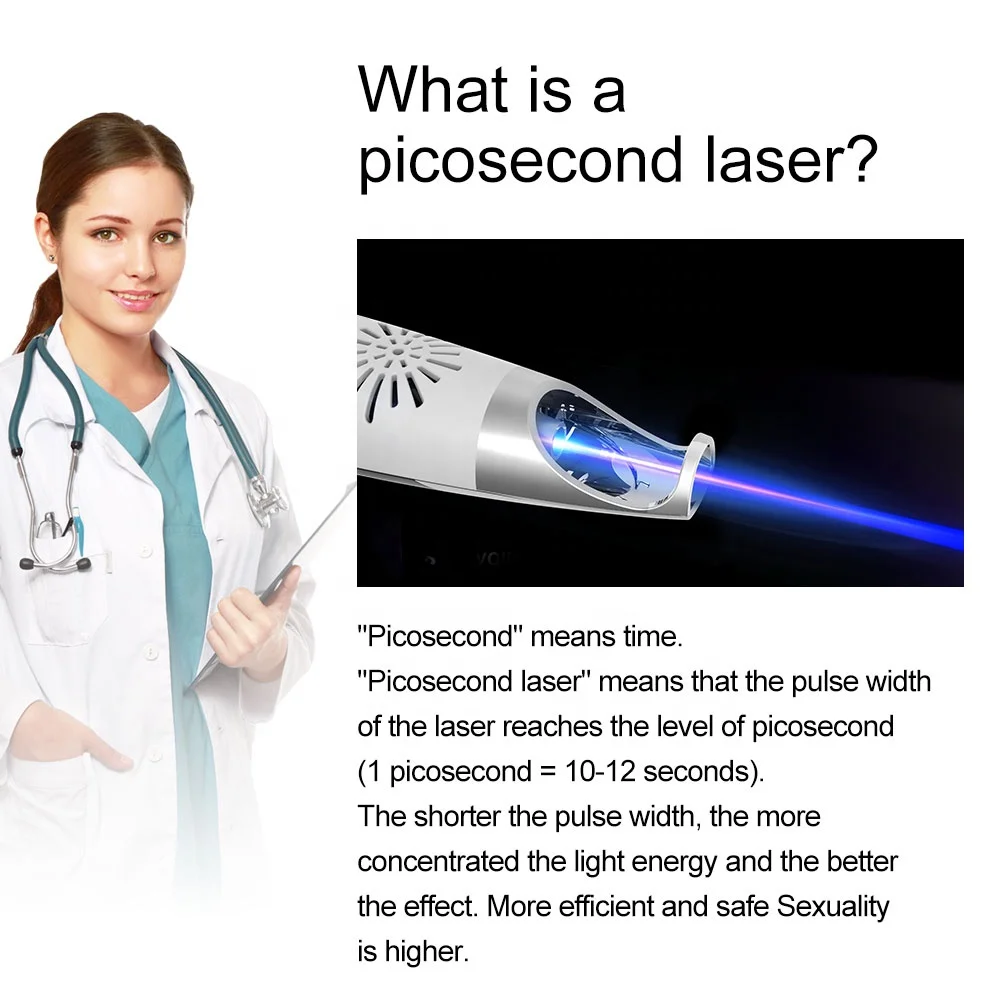 What is a picosecond laser?

"Picosecond" means time.
"Picosecond laser" means that the pulse width of the laser reaches the level of picosecond (1 picosecond = 10-12 seconds).
The shorter the pulse width, the more concentrated the light energy and the better the effect. More efficient and safe Sexuality is higher.